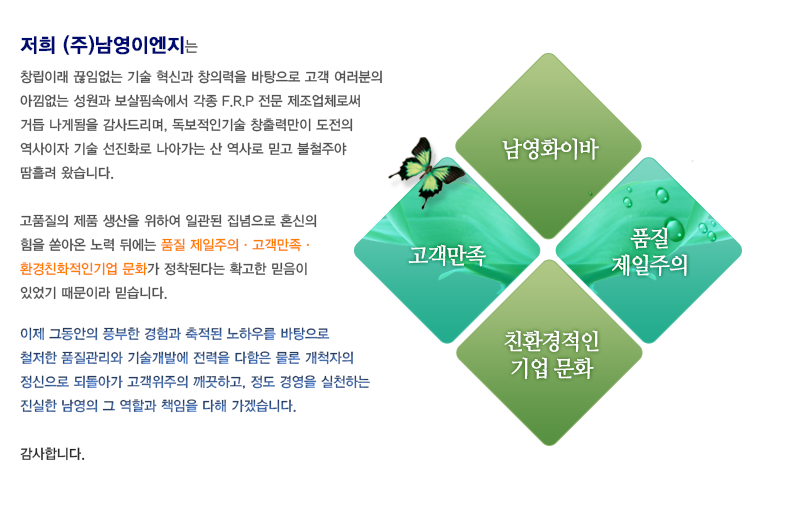 저희 (주)남영이엔지는

창립이래 끊임없는 기술 혁신과 창의력을 바탕으로 고객 여러분의 아낌없는 성원과 보살핌속에서 각종 F.R.P 전문 제조업체로써 거듭 나게됨을 감사드리며, 독보적인기술 창출력만이 도전의 역사이자 기술 선진화로 나아가는 산 역사로 믿고 불철주야 땀흘려 왔습니다.

고품질의 제품 생산을 위하여 일관된 집념으로 혼신의 힘을 쏟아온 노력 뒤에는 품질 제일주의 · 고객만족 · 환경친화적인기업 문화가 정착된다는 확고한 믿음이 있었기 때문이라 믿습니다.

이제 그동안의 풍부한 경험과 축적된 노하우를 바탕으로 철저한 품질관리와 기술개발에 전력을 다함은 물론 개척자의 정신으로 되돌아가 고객위주의 깨끗하고, 정도 경영을 실천하는 진실한 남영의 그 역할과 책임을 다해 가겠습니다.

감사합니다.

남영화이바

고객만족

품질 제일주의

친환경적인 기업 문화